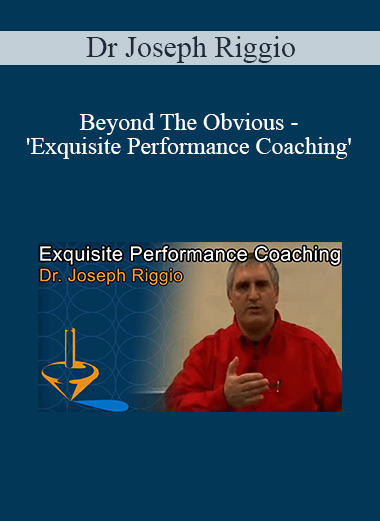 Dr Joseph Riggio

Beyond The Obvious - 'Exquisite Performance Coaching'

Exquisite Performance Coaching
Dr. Joseph Riggio